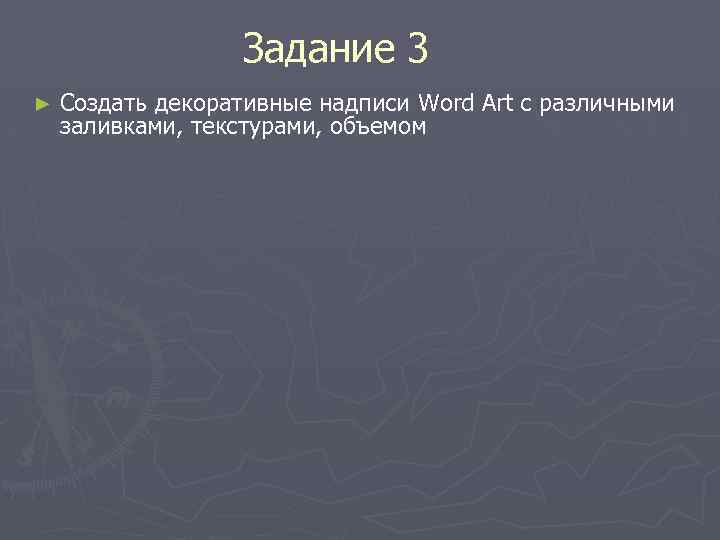 Задание 3

► Создать декоративные надписи Word Art с различными заливками, текстурами, объемом